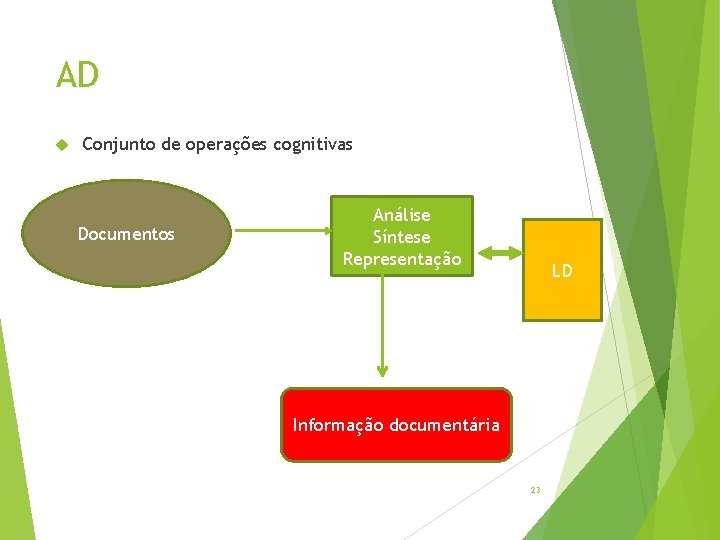 AD

Conjunto de operações cognitivas

Documentos

Análise
Síntese
Representação

LD

Informação documentária

23